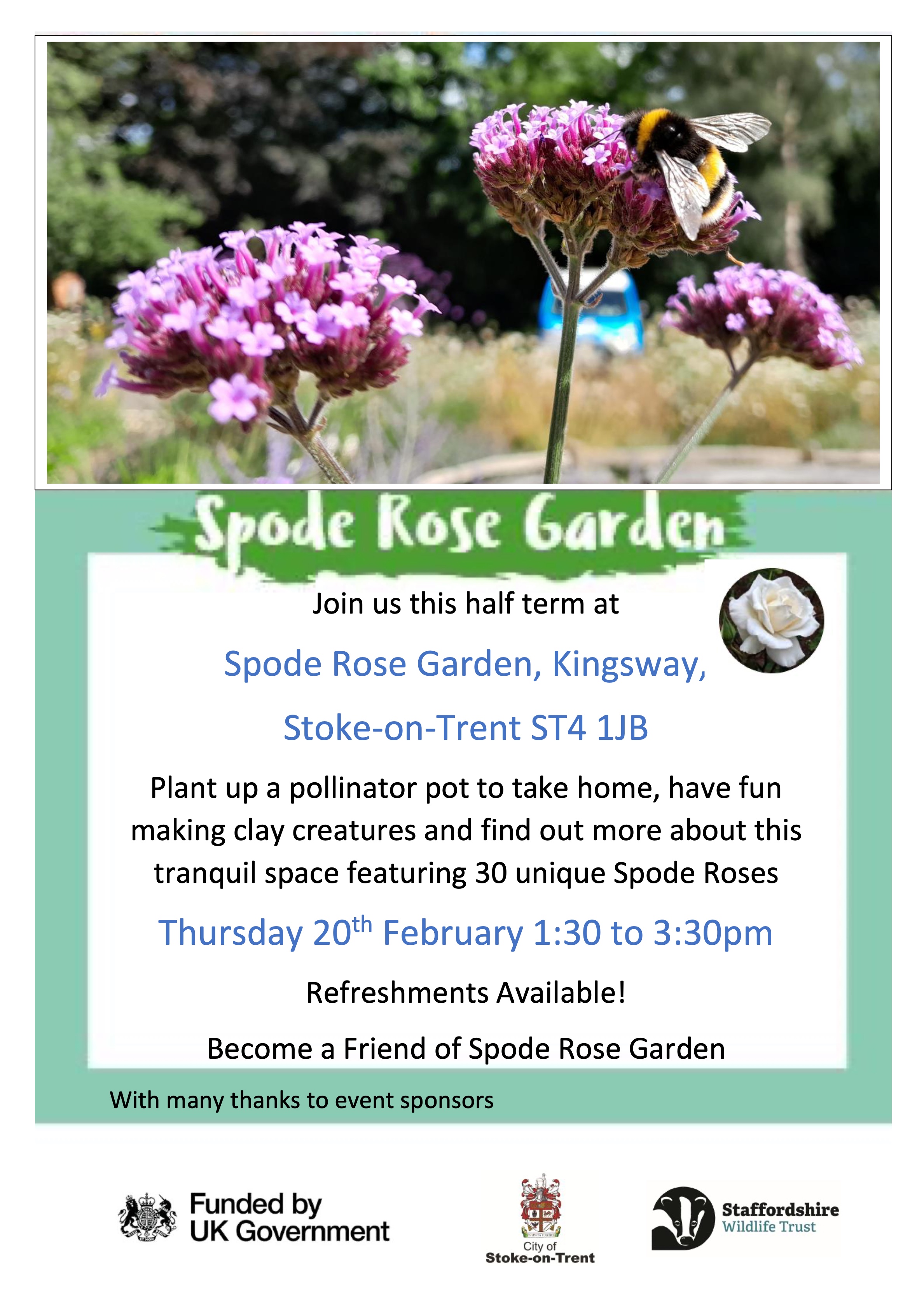 Spode Rose Garden

Join us this half term at

Spode Rose Garden, Kingsway,

Stoke-on-Trent ST4 1JB

Plant up a pollinator pot to take home, have fun making clay creatures and find out more about this tranquil space featuring 30 unique Spode Roses

Thursday 20$^{th}$ February 1:30 to 3:30pm

Refreshments Available!

Become a Friend of Spode Rose Garden

With many thanks to event sponsors

Funded by UK Government

City of Stoke-on-Trent

Staffordshire Wildlife Trust